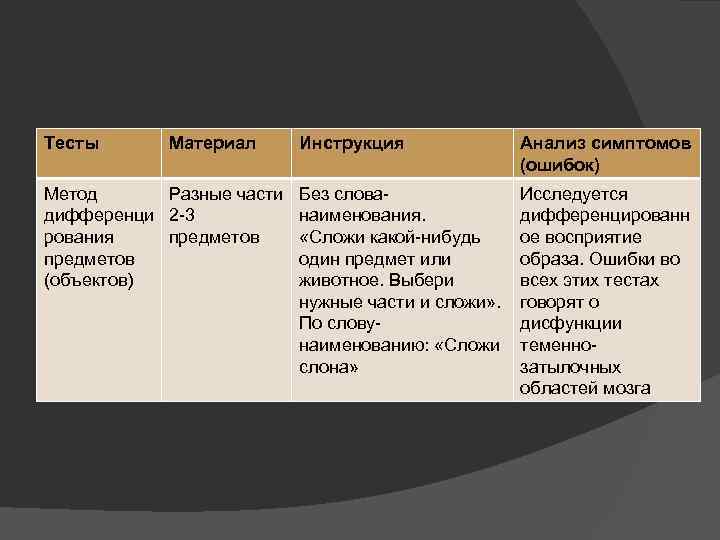 | Тесты | Материал | Инструкция | Анализ симптомов (ошибок) |
|---|---|---|---|
| Метод дифференцирования предметов (объектов) | Разные части 2-3 предметов | Без слова-наименования. «Сложи какой-нибудь один предмет или животное. Выбери нужные части и сложи». По слову-наименованию: «Сложи слона» | Исследуется дифференцированное восприятие образа. Ошибки во всех этих тестах говорят о дисфункции теменно-затылочных областей мозга |